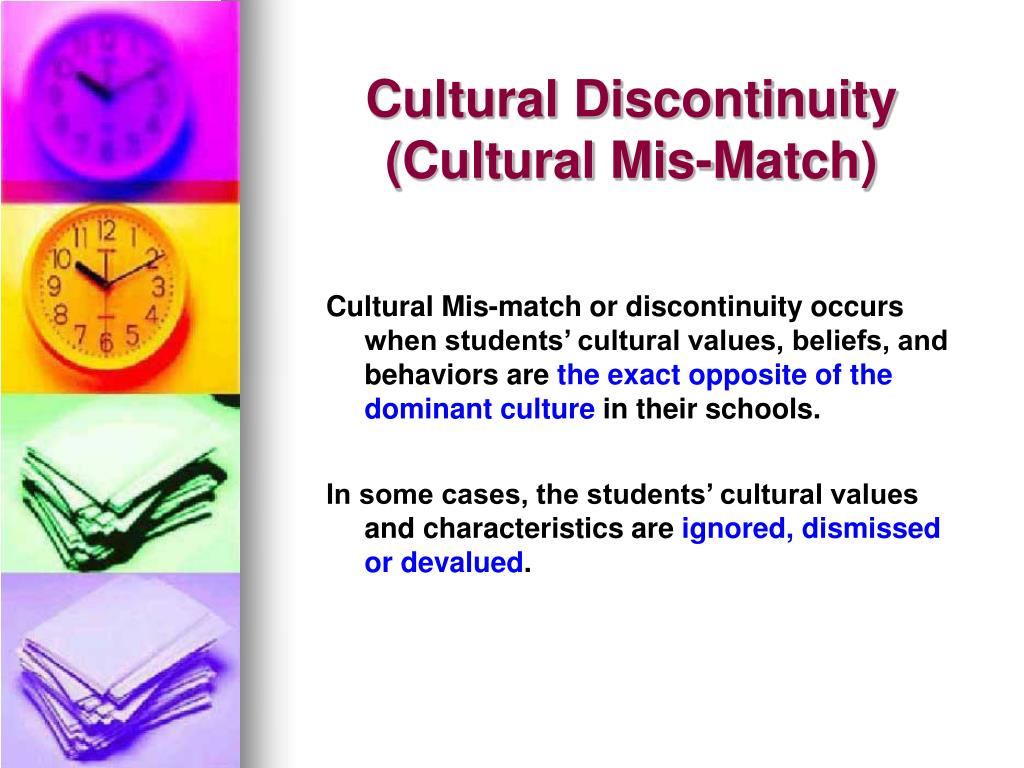 Cultural Discontinuity
(Cultural Mis-Match)

Cultural Mis-match or discontinuity occurs when students’ cultural values, beliefs, and behaviors are the exact opposite of the dominant culture in their schools.

In some cases, the students’ cultural values and characteristics are ignored, dismissed or devalued.